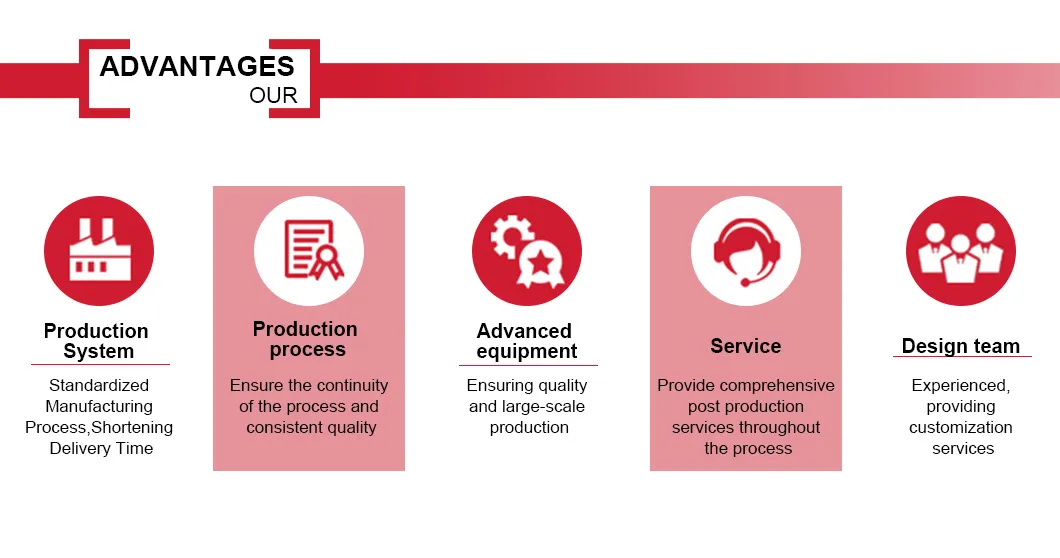 ADVANTAGES
OUR

Production System

Standardized Manufacturing Process,Shortening Delivery Time

Production process

Ensure the continuity of the process and consistent quality

Advanced equipment

Ensuring quality and large-scale production

Service

Provide comprehensive post production services throughout the process

Design team

Experienced, providing customization services